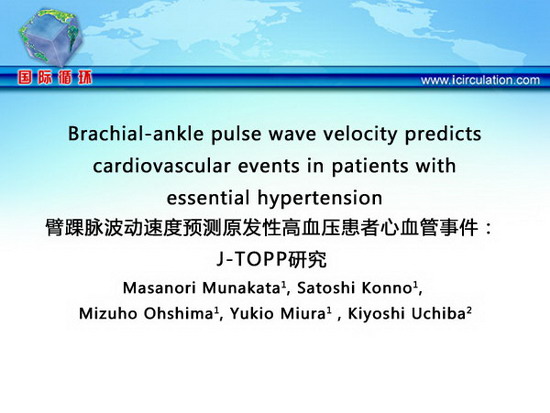 国际循环

www.icirculation.com

Brachial-ankle pulse wave velocity predicts cardiovascular events in patients with essential hypertension

臂踝脉波动速度预测原发性高血压患者心血管事件：J-TOPP研究

Masanori Munakata$^1$, Satoshi Konno$^1$, Mizuho Ohshima$^1$, Yukio Miura$^1$ , Kiyoshi Uchiba$^2$